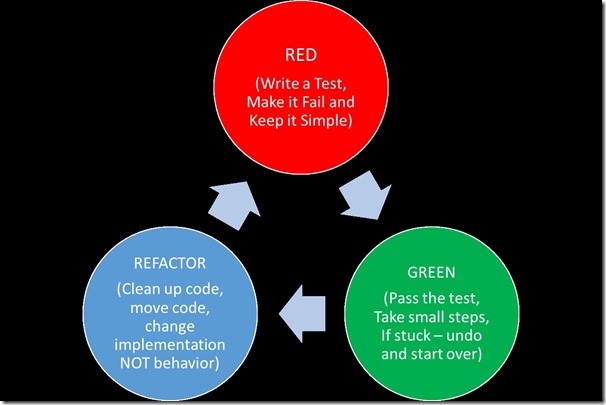 RED

(Write a Test, Make it Fail and Keep it Simple)

GREEN

(Pass the test, Take small steps, If stuck – undo and start over)

REFACTOR

(Clean up code, move code, change implementation NOT behavior)